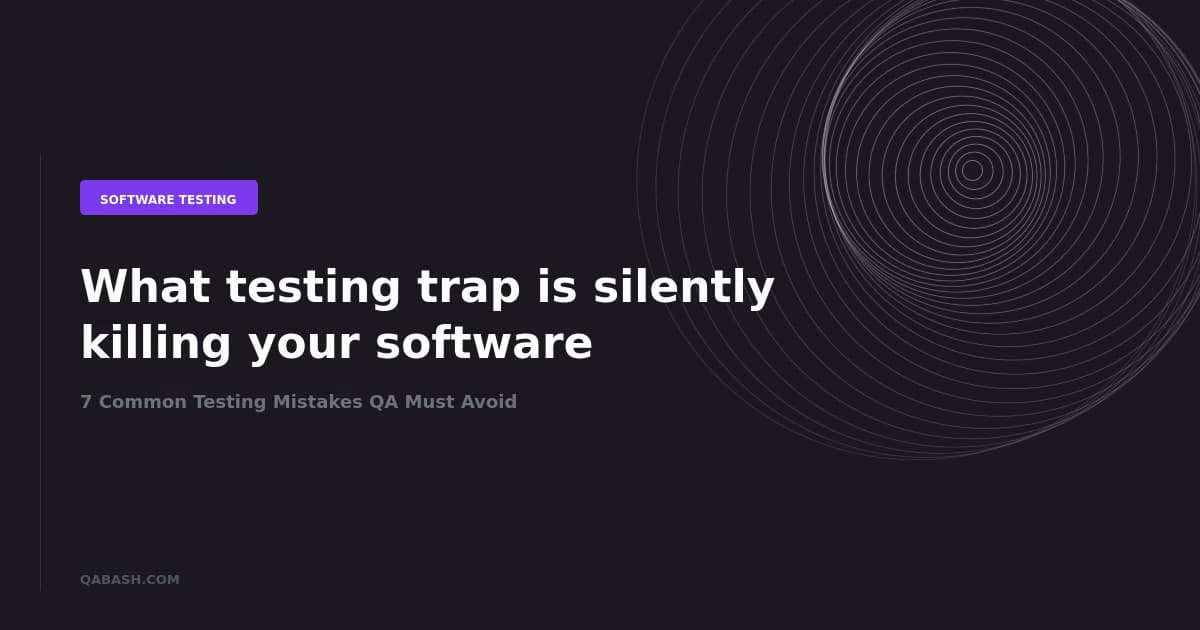 SOFTWARE TESTING

What testing trap is silently killing your software

7 Common Testing Mistakes QA Must Avoid

QABASH.COM